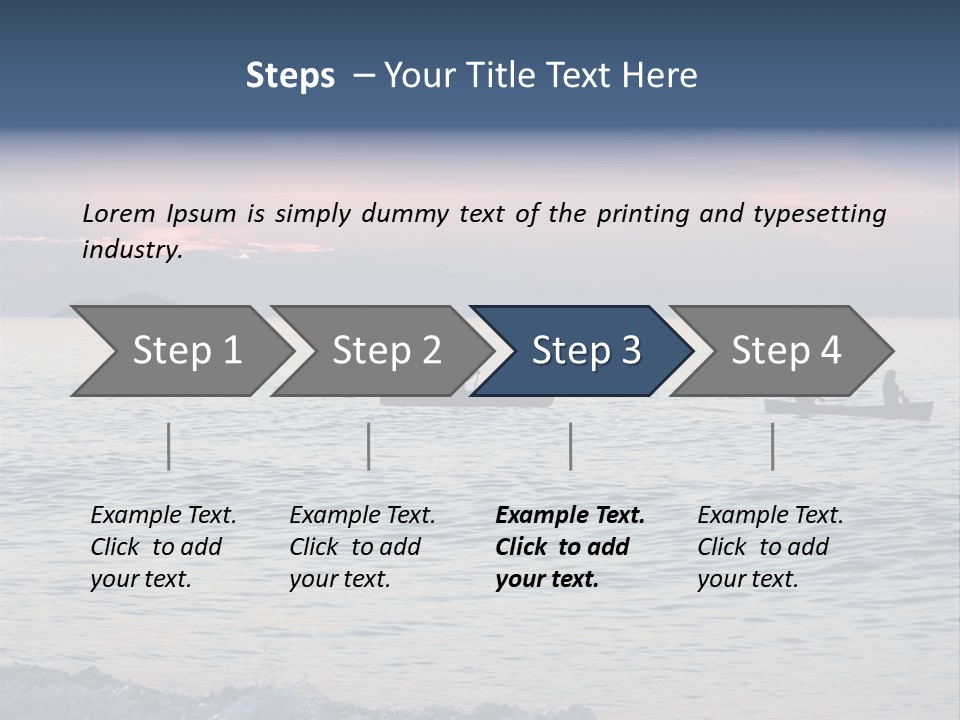 Steps – Your Title Text Here

Lorem Ipsum is simply dummy text of the printing and typesetting industry.

Step 1

Step 2

Step 3

Step 4

Example Text. Click to add your text.

Example Text. Click to add your text.

Example Text. Click to add your text.

Example Text. Click to add your text.